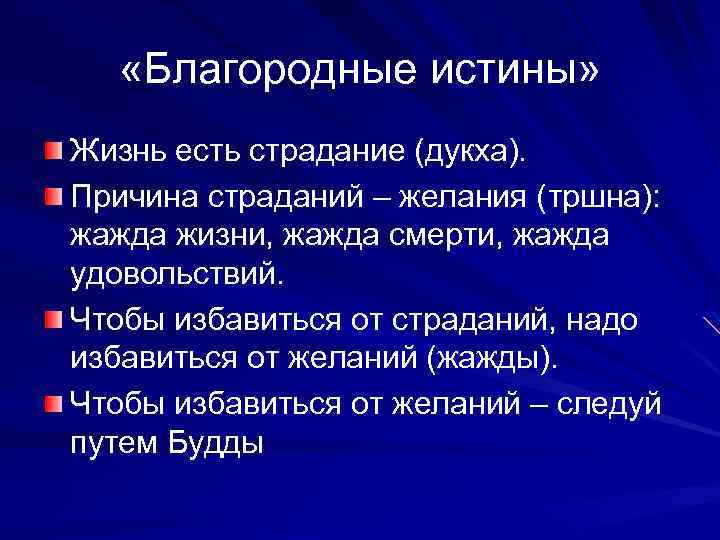 «Благородные истины»

Жизнь есть страдание (дукха).

Причина страданий – желания (тршна): жажда жизни, жажда смерти, жажда удовольствий.

Чтобы избавиться от страданий, надо избавиться от желаний (жажды).

Чтобы избавиться от желаний – следуй путем Будды